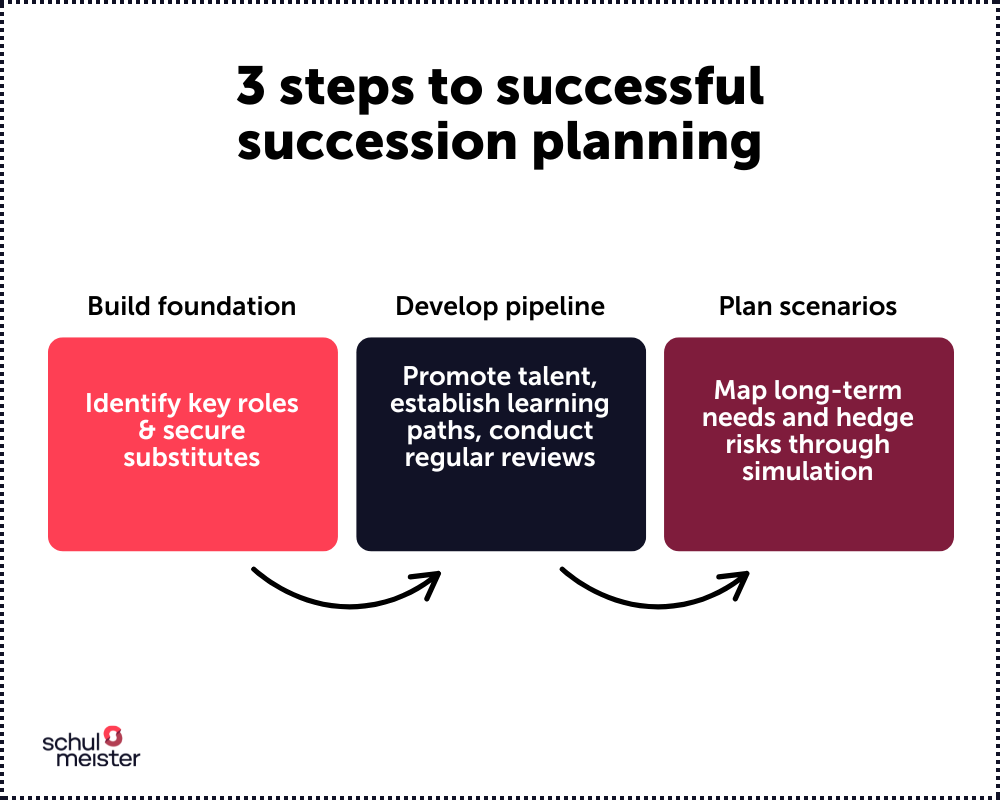 3 steps to successful succession planning

Build foundation

Identify key roles & secure substitutes

Develop pipeline

Promote talent, establish learning paths, conduct regular reviews

Plan scenarios

Map long-term needs and hedge risks through simulation

schul meister